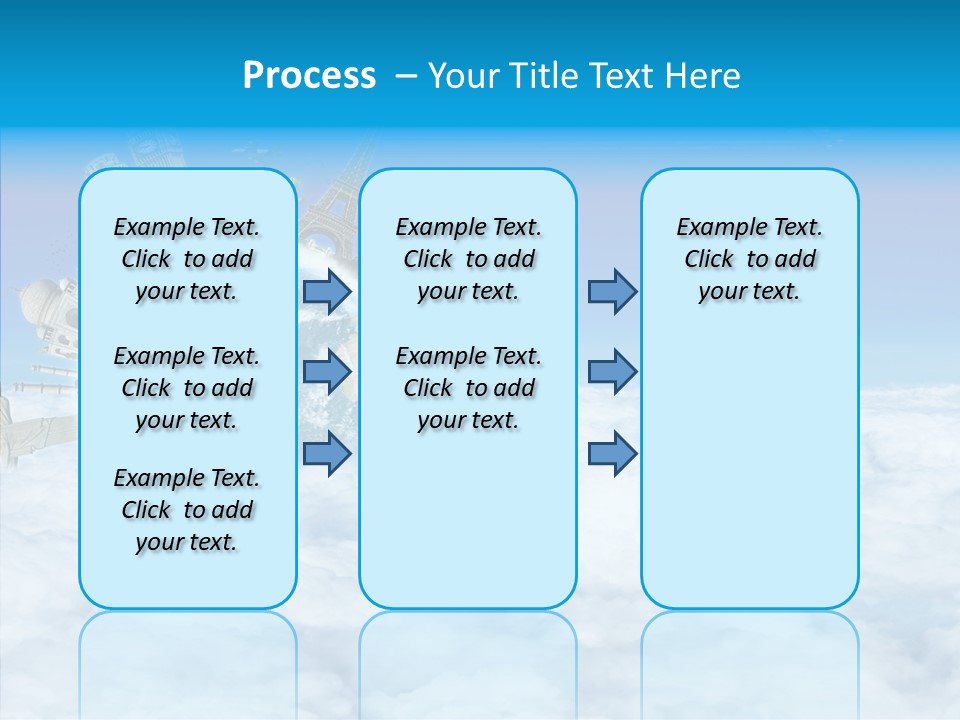 Process – Your Title Text Here

Example Text. Click to add your text.

Example Text. Click to add your text.

Example Text. Click to add your text.

Example Text. Click to add your text.

Example Text. Click to add your text.

Example Text. Click to add your text.